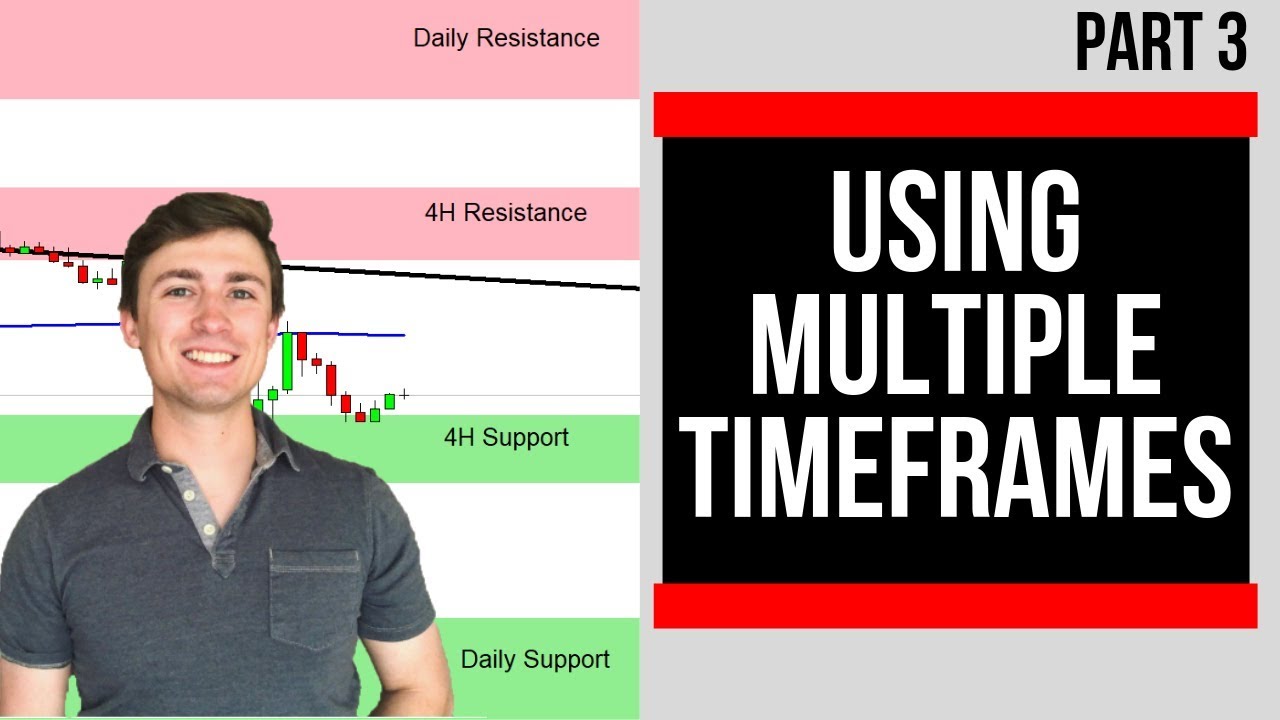 Daily Resistance

4H Resistance

4H Support

Daily Support

PART 3

USING MULTIPLE TIMEFRAMES